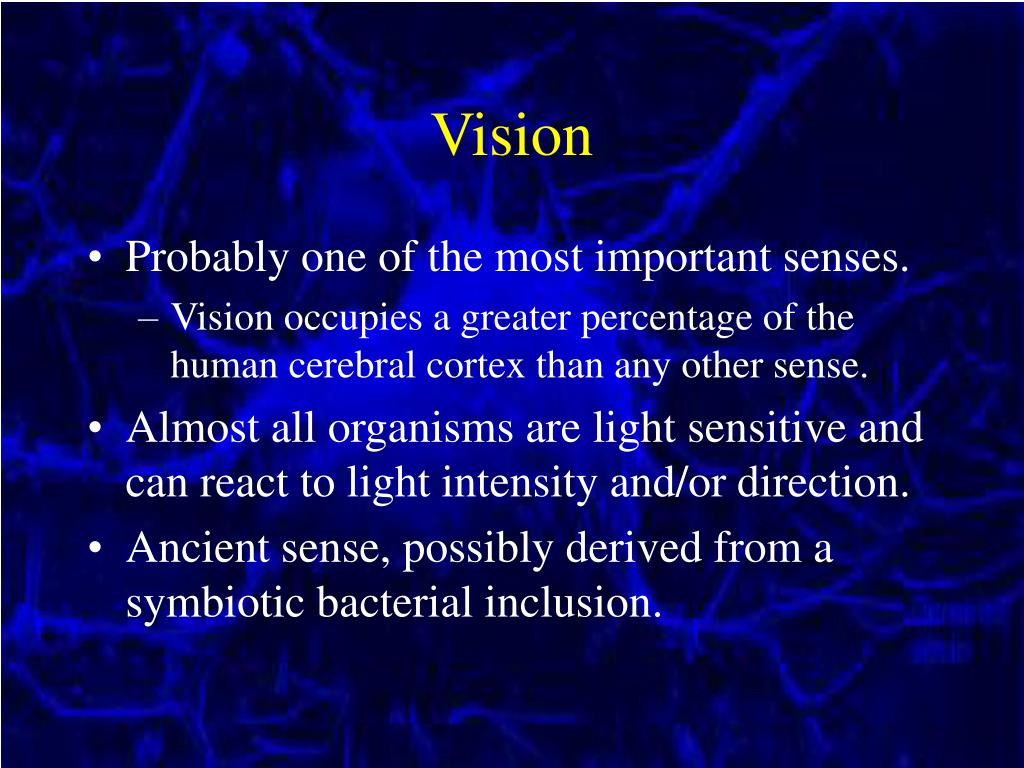 Vision

• Probably one of the most important senses.
– Vision occupies a greater percentage of the human cerebral cortex than any other sense.
• Almost all organisms are light sensitive and can react to light intensity and/or direction.
• Ancient sense, possibly derived from a symbiotic bacterial inclusion.